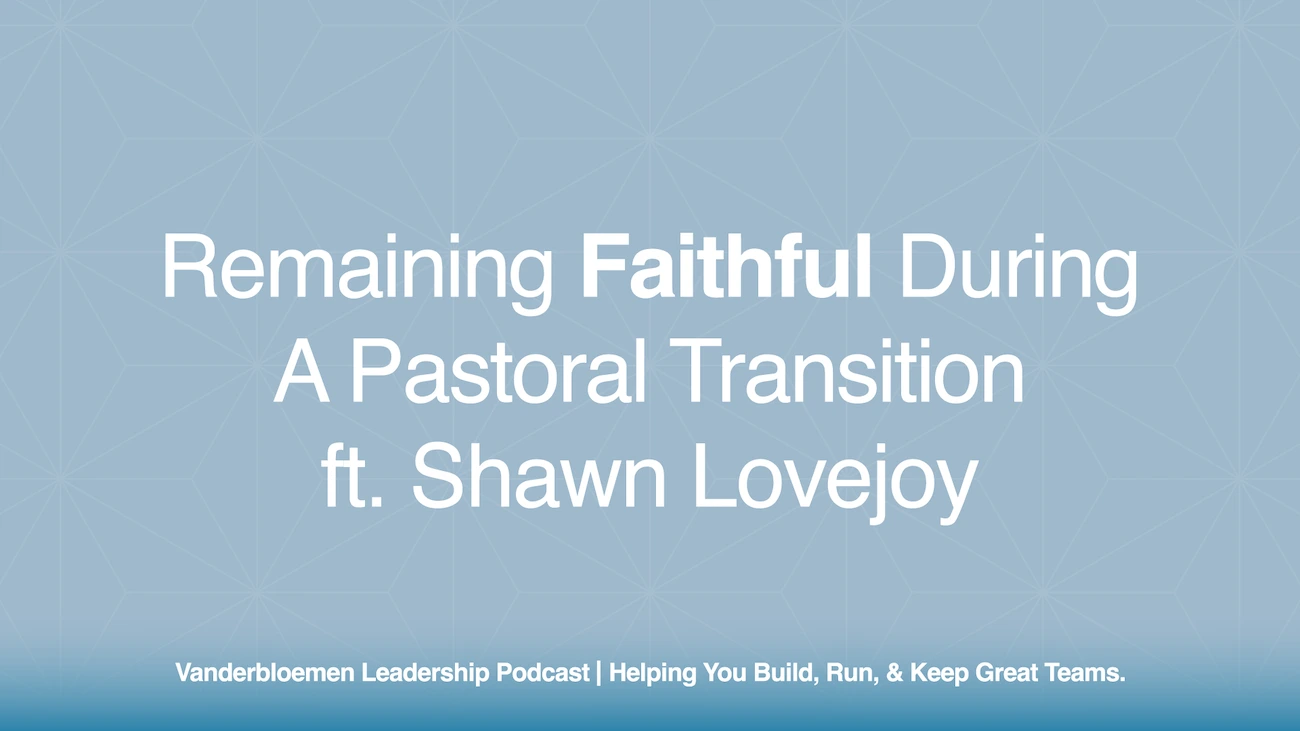 Remaining Faithful During A Pastoral Transition ft. Shawn Lovejoy

Vanderbloemen Leadership Podcast | Helping You Build, Run, & Keep Great Teams.